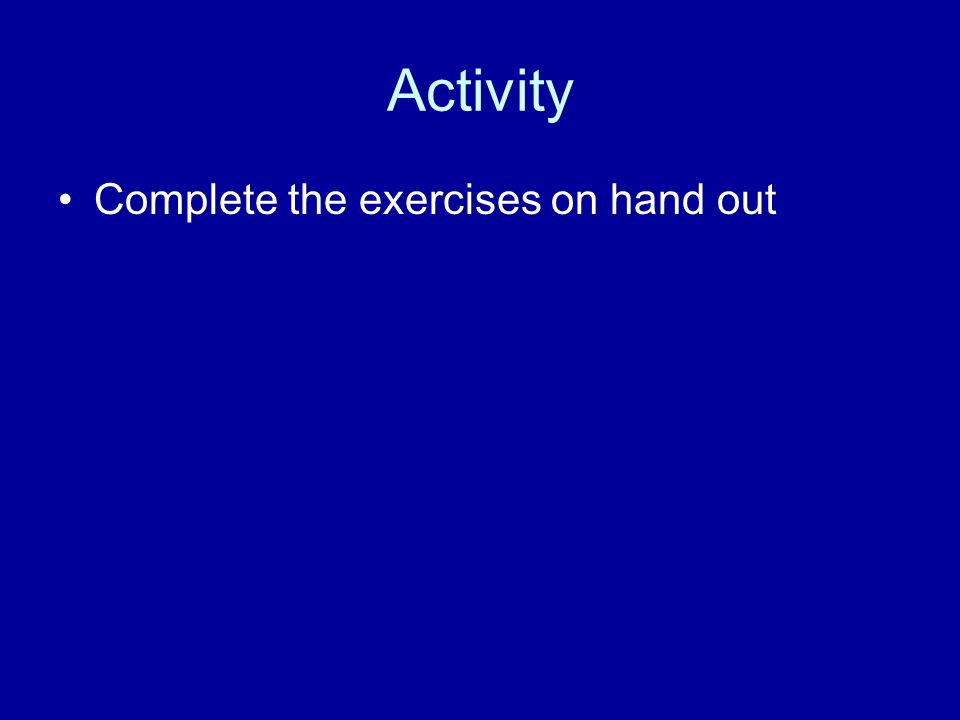 Activity

• Complete the exercises on hand out